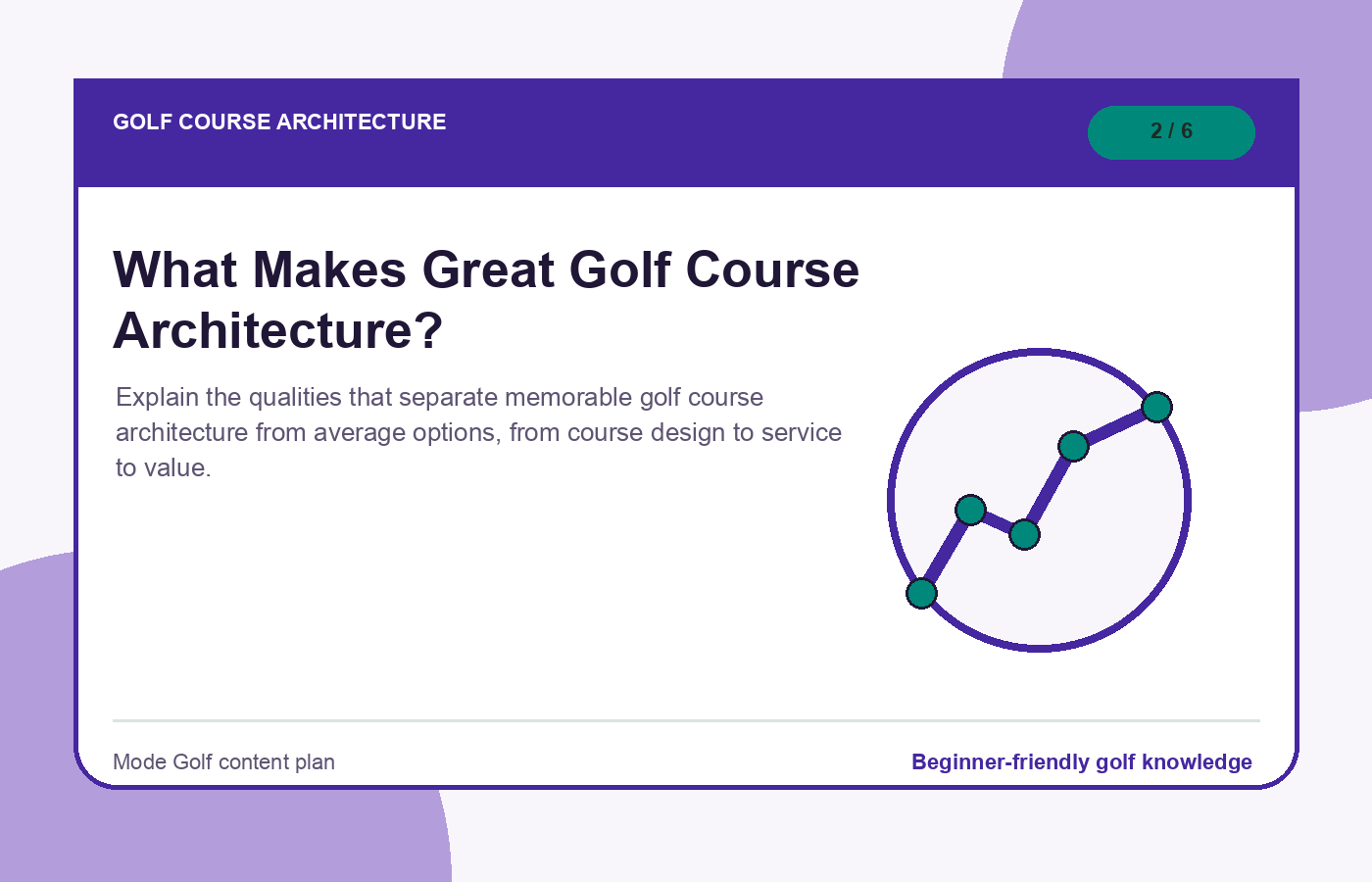 GOLF COURSE ARCHITECTURE

2 / 6

What Makes Great Golf Course Architecture?

Explain the qualities that separate memorable golf course architecture from average options, from course design to service to value.

Mode Golf content plan

Beginner-friendly golf knowledge